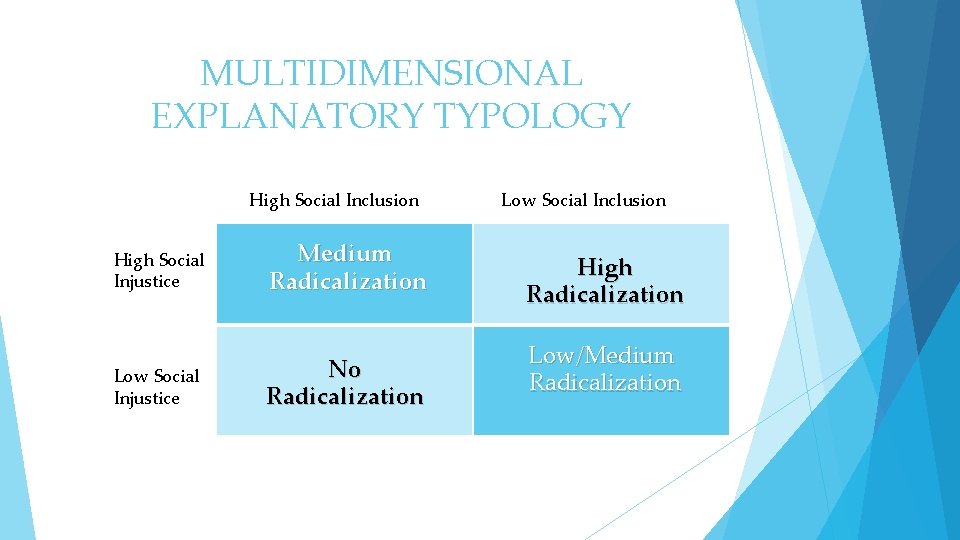 MULTIDIMENSIONAL EXPLANATORY TYPOLOGY

|  | High Social Inclusion | Low Social Inclusion |
|---|---|---|
| High Social Injustice | Medium Radicalization | High Radicalization |
| Low Social Injustice | No Radicalization | Low/Medium Radicalization |